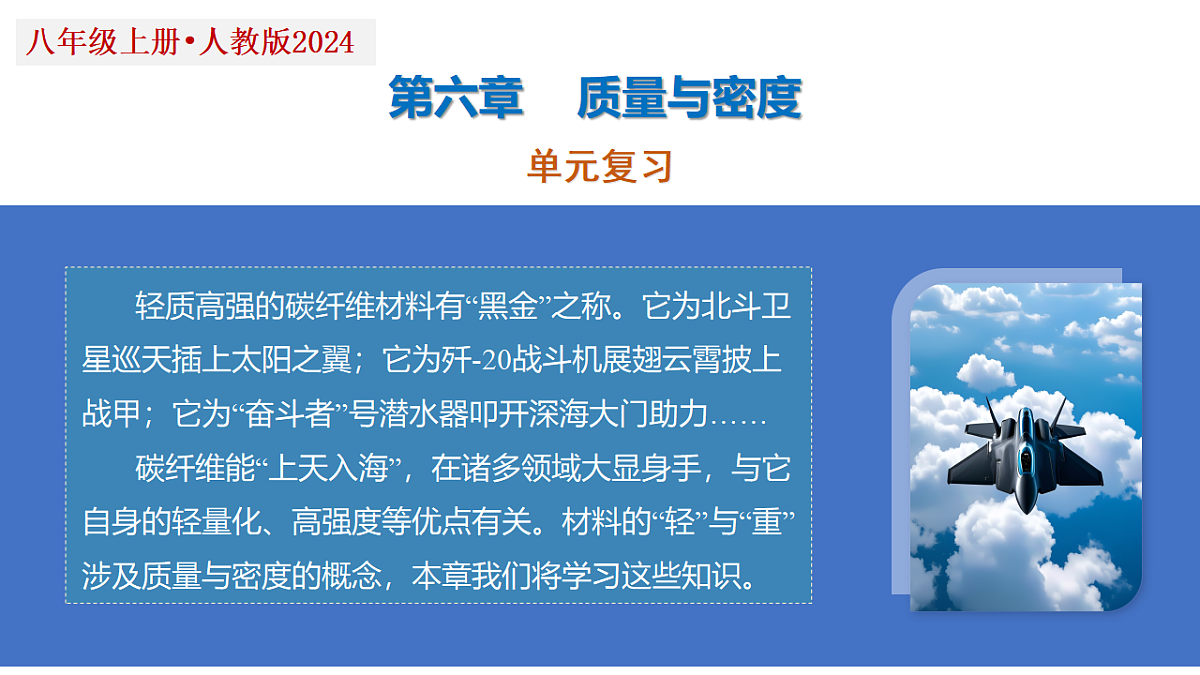 八年级上册•人教版2024

第六章　质量与密度

单元复习

轻质高强的碳纤维材料有“黑金”之称。它为北斗卫星巡天插上太阳之翼；它为歼-20战斗机展翅云霄披上战甲；它为“奋斗者”号潜水器叩开深海大门助力……

碳纤维能“上天入海”，在诸多领域大显身手，与它自身的轻量化、高强度等优点有关。材料的“轻”与“重”涉及质量与密度的概念，本章我们将学习这些知识。